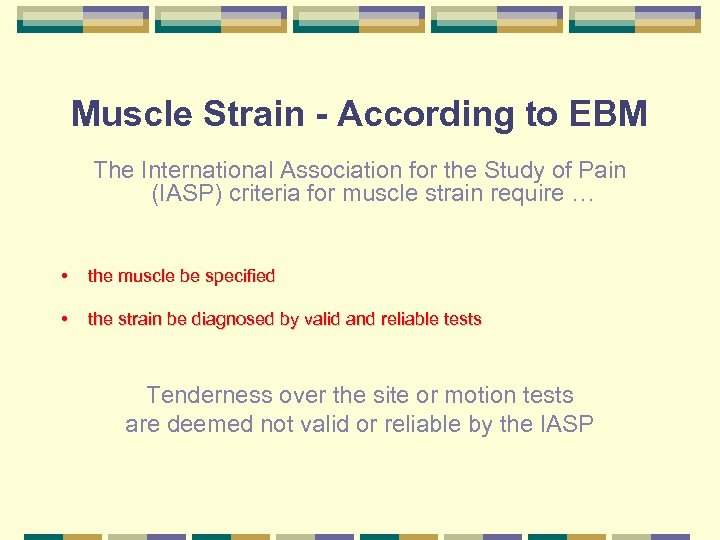 Muscle Strain - According to EBM

The International Association for the Study of Pain (IASP) criteria for muscle strain require …

• the muscle be specified
• the strain be diagnosed by valid and reliable tests

Tenderness over the site or motion tests are deemed not valid or reliable by the IASP